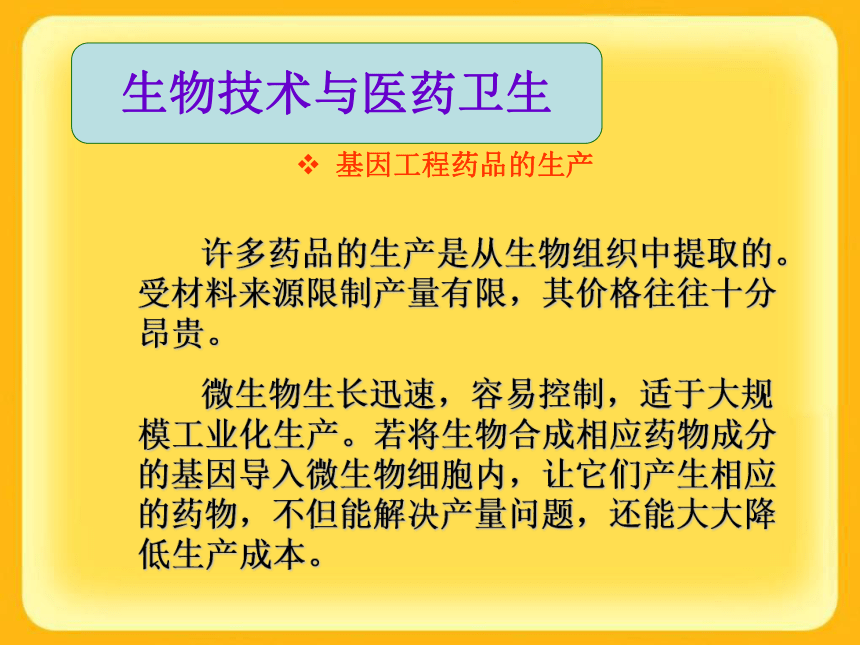 生物技术与医药卫生

❖ 基因工程药品的生产

许多药品的生产是从生物组织中提取的。受材料来源限制产量有限，其价格往往十分昂贵。

微生物生长迅速，容易控制，适于大规模工业化生产。若将生物合成相应药物成分的基因导入微生物细胞内，让它们产生相应的药物，不但能解决产量问题，还能大大降低生产成本。